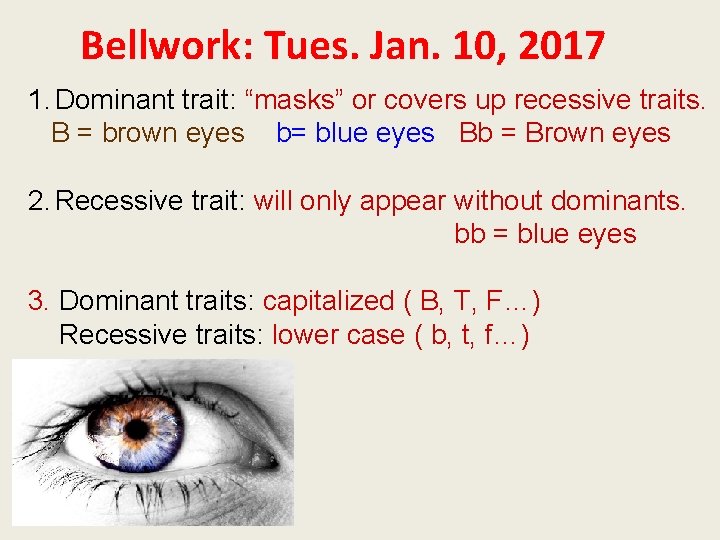 Bellwork: Tues. Jan. 10, 2017

1. Dominant trait: “masks” or covers up recessive traits.
B = brown eyes b= blue eyes Bb = Brown eyes

2. Recessive trait: will only appear without dominants.
bb = blue eyes

3. Dominant traits: capitalized ( B, T, F…)
Recessive traits: lower case ( b, t, f…)